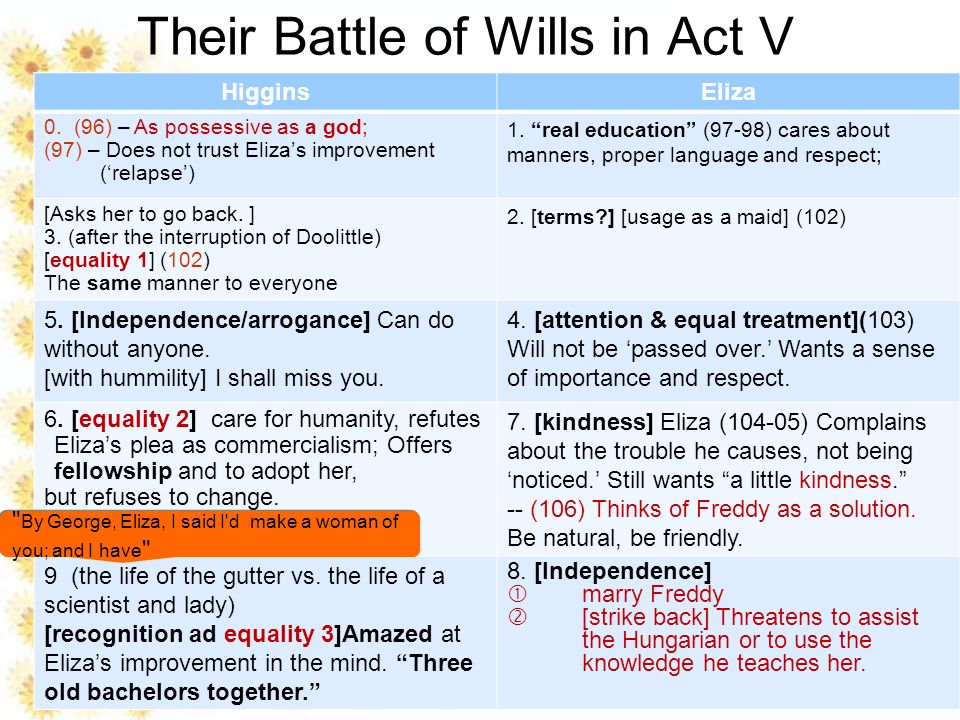 Their Battle of Wills in Act V

| Higgins | Eliza |
|---|---|
| 0. (96) – As possessive as a god; (97) – Does not trust Eliza's improvement ('relapse') | 1. "real education" (97-98) cares about manners, proper language and respect; |
| [Asks her to go back. ] 3. (after the interruption of Doolittle) [equality 1] (102) The same manner to everyone | 2. [terms?] [usage as a maid] (102) |
| 5. [Independence/arrogance] Can do without anyone. [with hummility] I shall miss you. | 4. [attention & equal treatment](103) Will not be 'passed over.' Wants a sense of importance and respect. |
| 6. [equality 2] care for humanity, refutes Eliza's plea as commercialism; Offers fellowship and to adopt her, but refuses to change. "By George, Eliza, I said I'd make a woman of you; and I have" | 7. [kindness] Eliza (104-05) Complains about the trouble he causes, not being 'noticed.' Still wants "a little kindness." -- (106) Thinks of Freddy as a solution. Be natural, be friendly. |
| 9 (the life of the gutter vs. the life of a scientist and lady) [recognition ad equality 3]Amazed at Eliza's improvement in the mind. "Three old bachelors together." | 8. [Independence] ① marry Freddy ② [strike back] Threatens to assist the Hungarian or to use the knowledge he teaches her. |